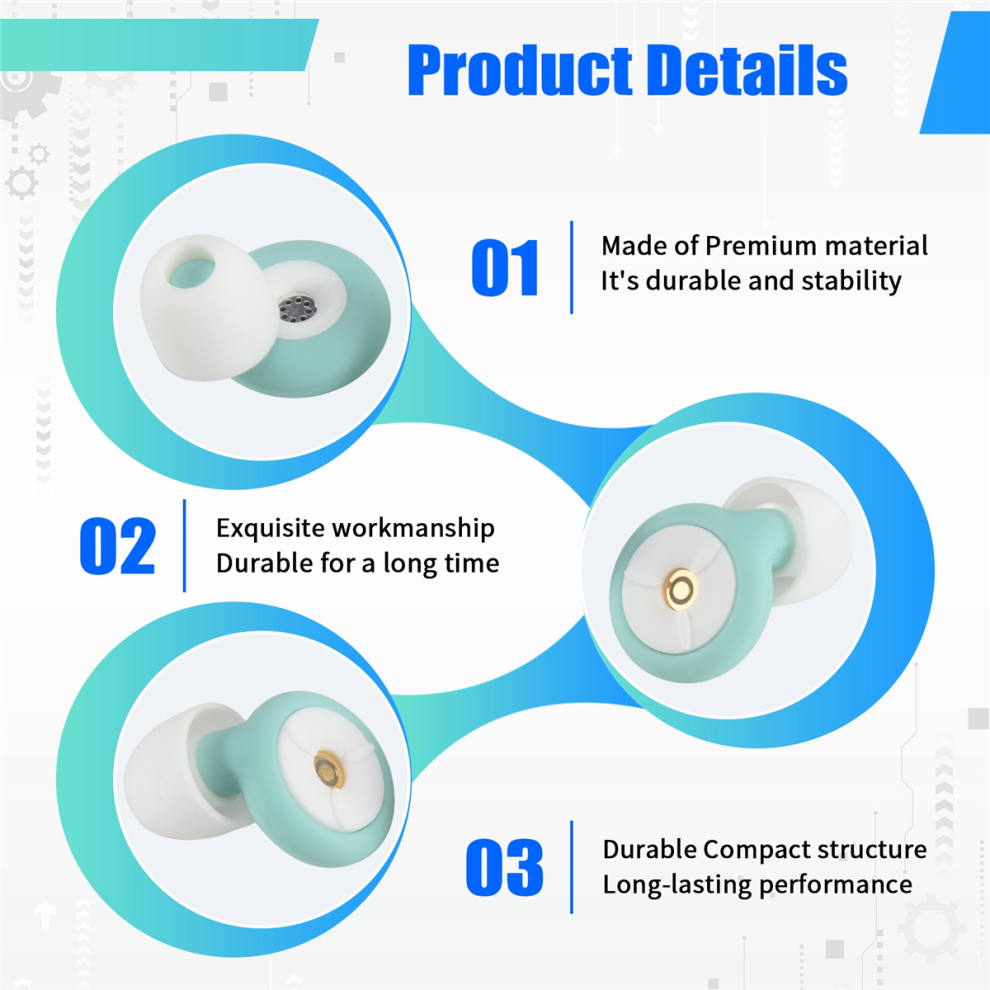 Product Details

01

Made of Premium material
It's durable and stability

02

Exquisite workmanship
Durable for a long time

03

Durable Compact structure
Long-lasting performance